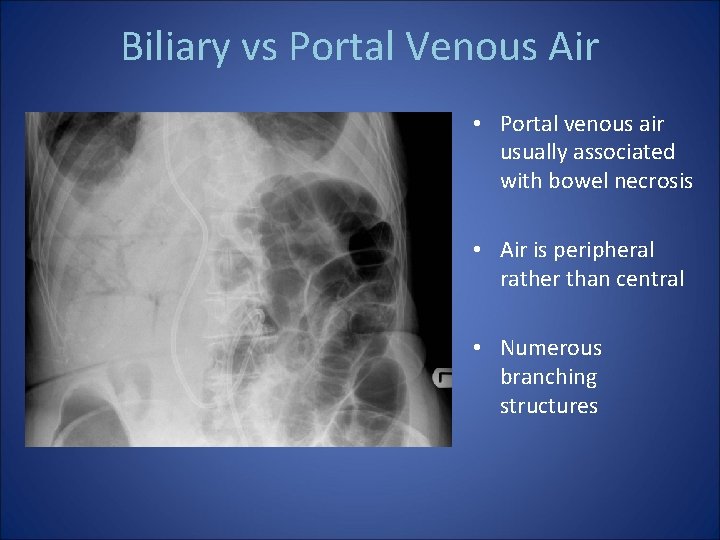 Biliary vs Portal Venous Air

• Portal venous air usually associated with bowel necrosis

• Air is peripheral rather than central

• Numerous branching structures